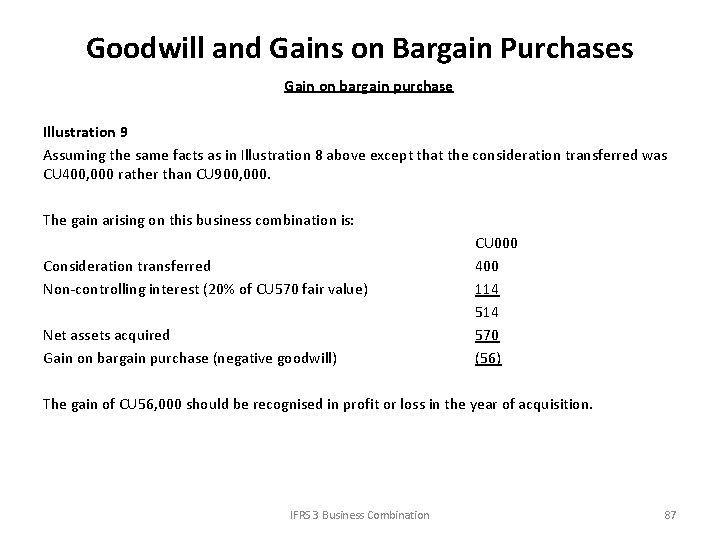 Goodwill and Gains on Bargain Purchases

Gain on bargain purchase

Illustration 9

Assuming the same facts as in Illustration 8 above except that the consideration transferred was CU400,000 rather than CU900,000.

The gain arising on this business combination is:

| | CU000 |
|---|---|
| Consideration transferred | 400 |
| Non-controlling interest (20% of CU570 fair value) | 114 |
| | 514 |
| Net assets acquired | 570 |
| Gain on bargain purchase (negative goodwill) | (56) |

The gain of CU56,000 should be recognised in profit or loss in the year of acquisition.

IFRS 3 Business Combination

87